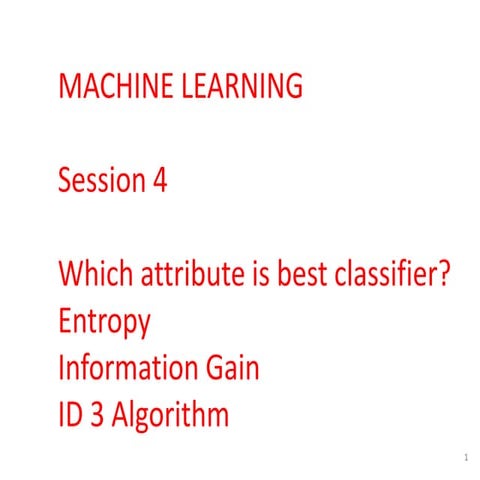 MACHINE LEARNING

Session 4

Which attribute is best classifier?
Entropy
Information Gain
ID 3 Algorithm

1